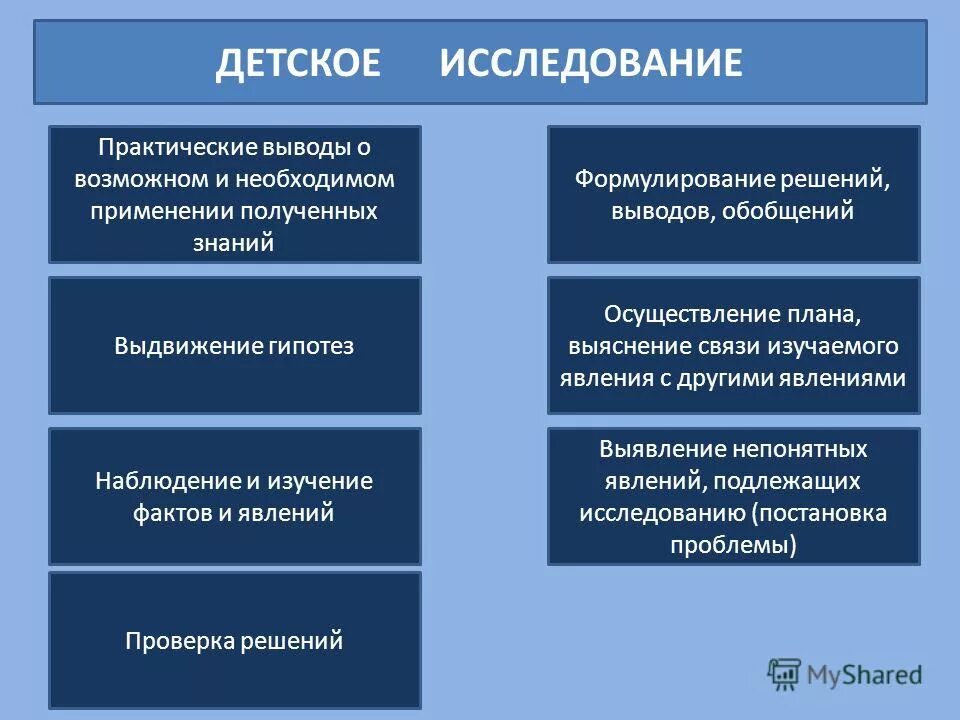 ДЕТСКОЕ ИССЛЕДОВАНИЕ

Практические выводы о возможном и необходимом применении полученных знаний

Выдвижение гипотез

Наблюдение и изучение фактов и явлений

Проверка решений

Формулирование решений, выводов, обобщений

Осуществление плана, выяснение связи изучаемого явления с другими явлениями

Выявление непонятных явлений, подлежащих исследованию (постановка проблемы)

MyShared